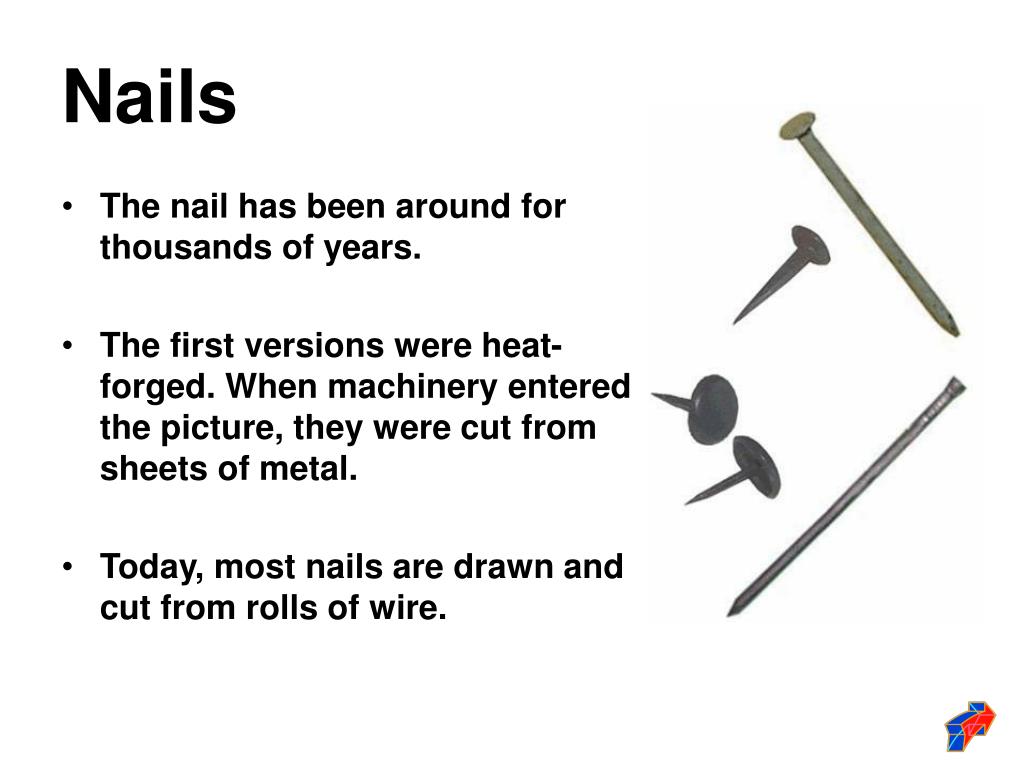 Nails

• The nail has been around for thousands of years.

• The first versions were heat-forged. When machinery entered the picture, they were cut from sheets of metal.

• Today, most nails are drawn and cut from rolls of wire.